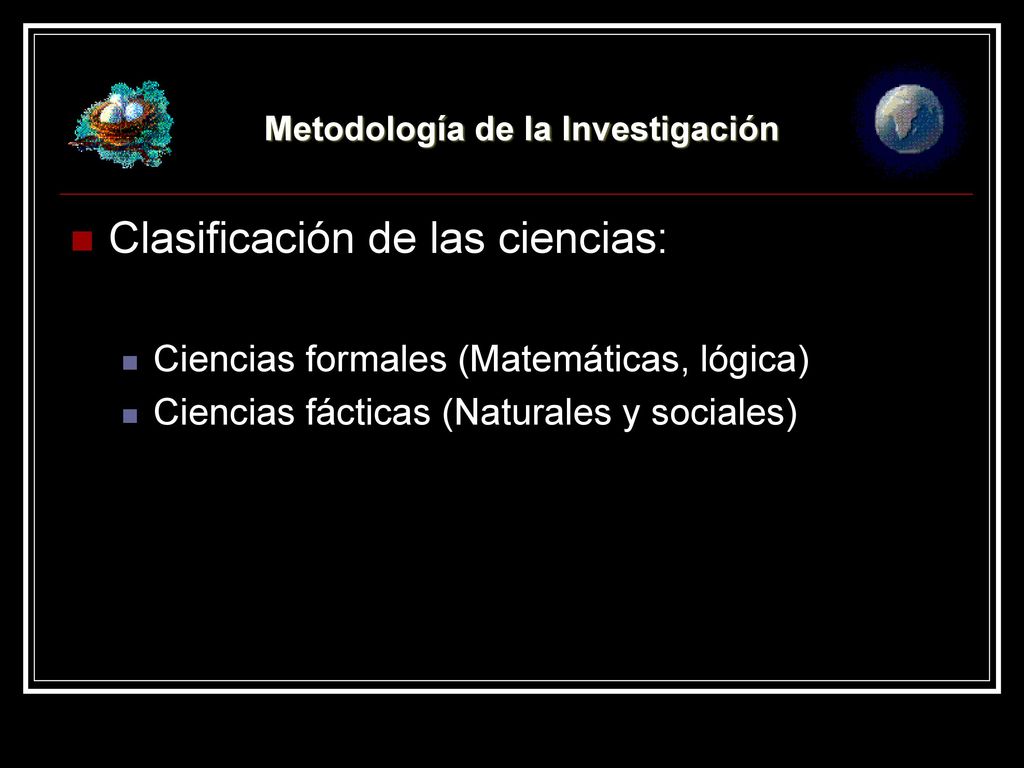 Metodología de la Investigación

Clasificación de las ciencias:

Ciencias formales (Matemáticas, lógica)
Ciencias fácticas (Naturales y sociales)